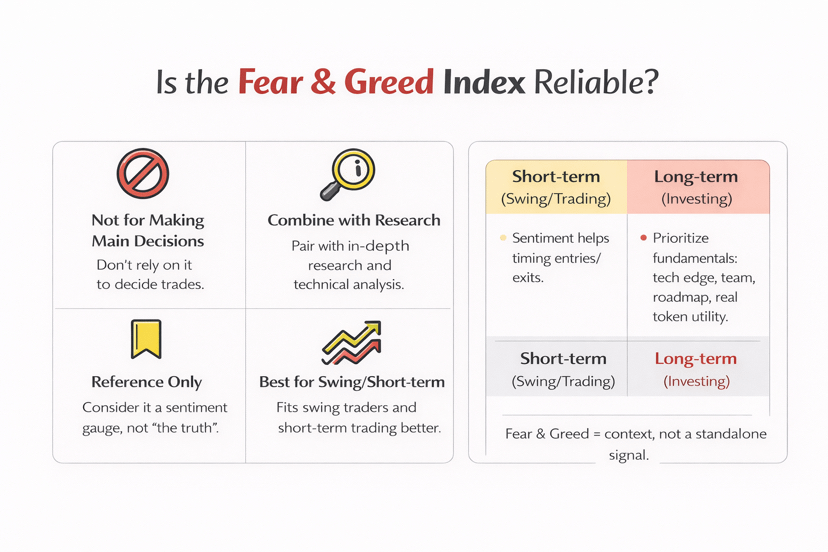 Is the Fear & Greed Index Reliable?

Not for Making Main Decisions
Don't rely on it to decide trades.

Combine with Research
Pair with in-depth research and technical analysis.

Reference Only
Consider it a sentiment gauge, not "the truth".

Best for Swing/Short-term
Fits swing traders and short-term trading better.

| Short-term (Swing/Trading) | Long-term (Investing) |
|---|---|
| Sentiment helps timing entries/exits. | Prioritize fundamentals: tech edge, team, roadmap, real token utility. |
| Short-term (Swing/Trading) | Long-term (Investing) |

Fear & Greed = context, not a standalone signal.